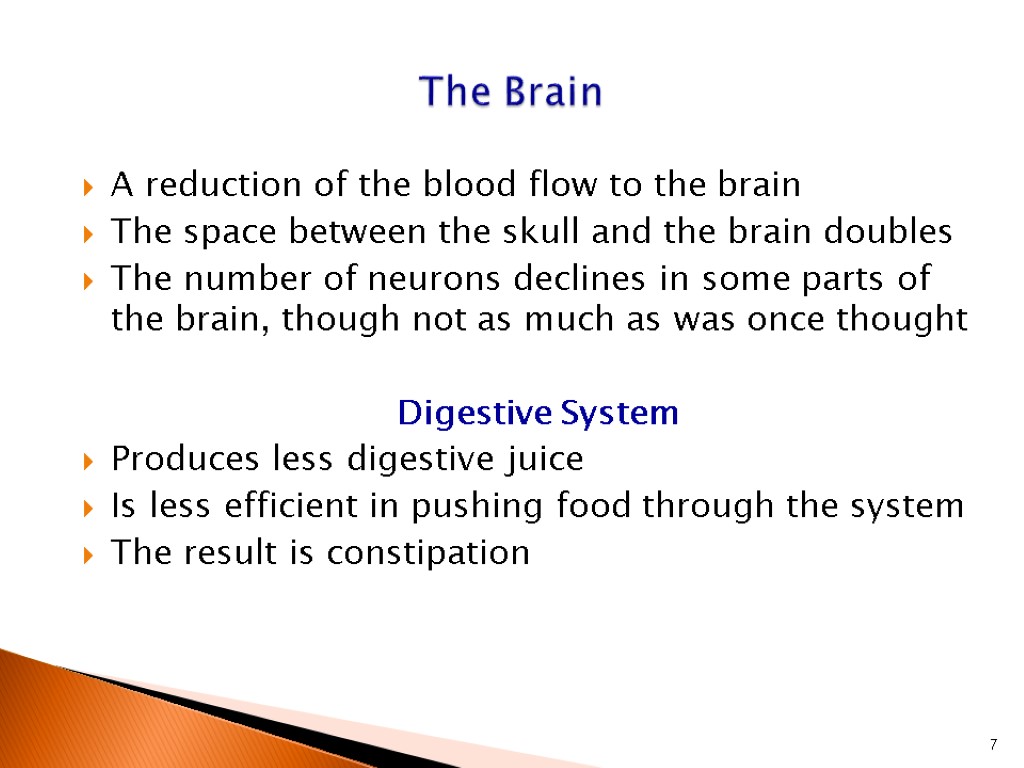 The Brain

A reduction of the blood flow to the brain
The space between the skull and the brain doubles
The number of neurons declines in some parts of the brain, though not as much as was once thought

Digestive System

Produces less digestive juice
Is less efficient in pushing food through the system
The result is constipation

7